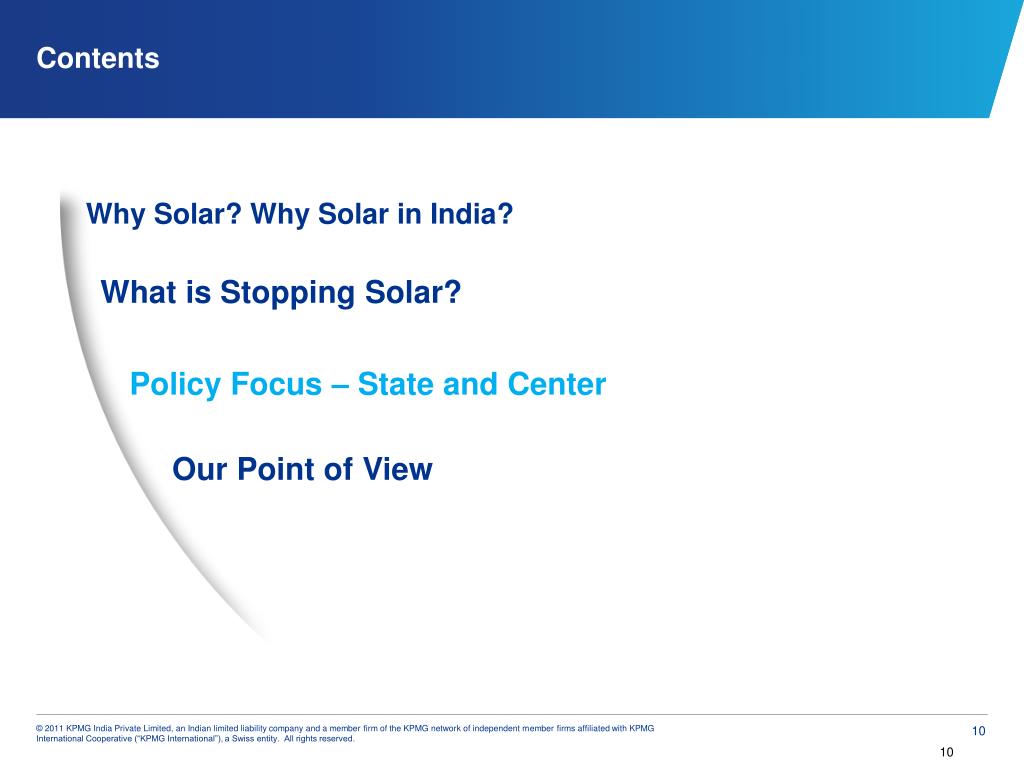 Contents

Why Solar? Why Solar in India?

What is Stopping Solar?

Policy Focus – State and Center

Our Point of View

© 2011 KPMG India Private Limited, an Indian limited liability company and a member firm of the KPMG network of independent member firms affiliated with KPMG International Cooperative ("KPMG International"), a Swiss entity. All rights reserved.

10

10